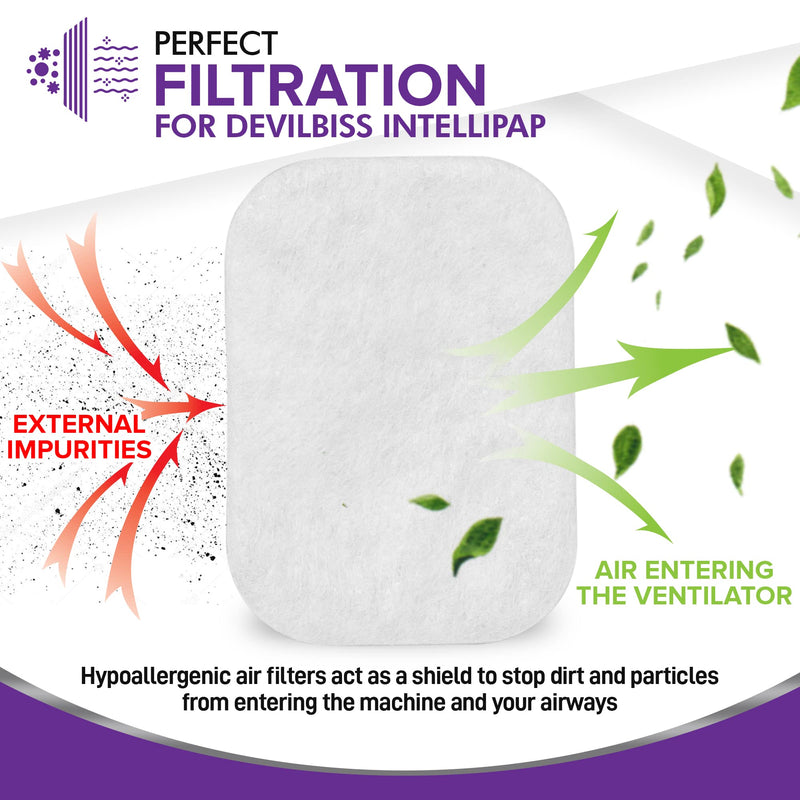 PERFECT
FILTRATION
FOR DEVILBISS INTELLIPAP

EXTERNAL IMPURITIES

AIR ENTERING THE VENTILATOR

Hypoallergenic air filters act as a shield to stop dirt and particles from entering the machine and your airways